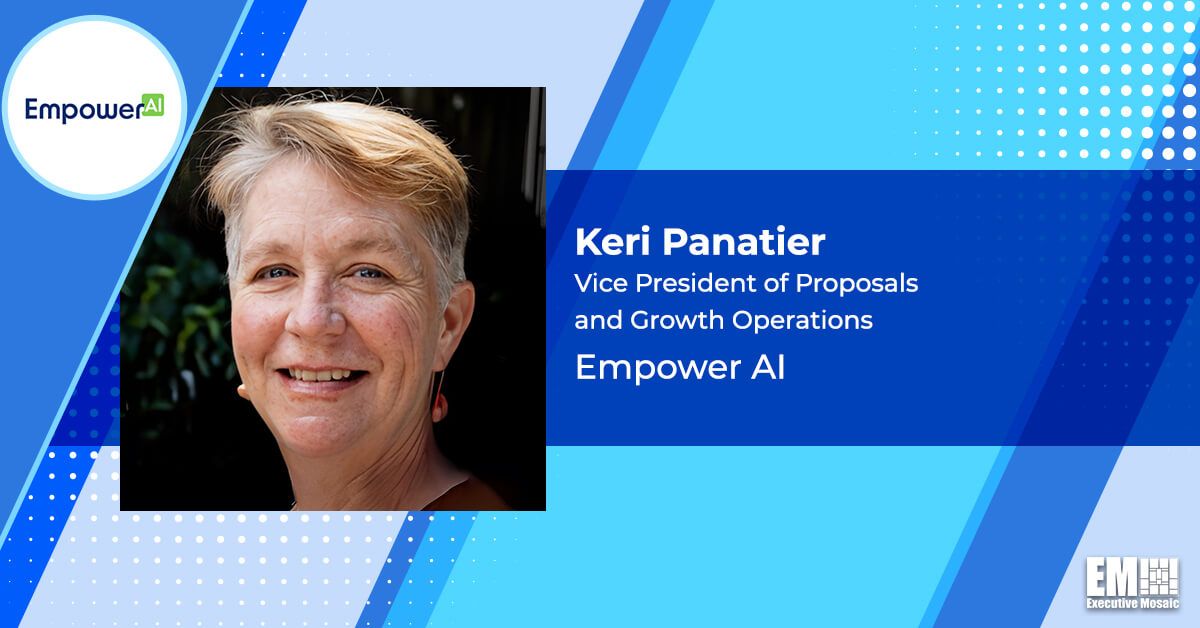 EmpowerAI

Keri Panatier
Vice President of Proposals and Growth Operations
Empower AI

EM
Executive Mosaic